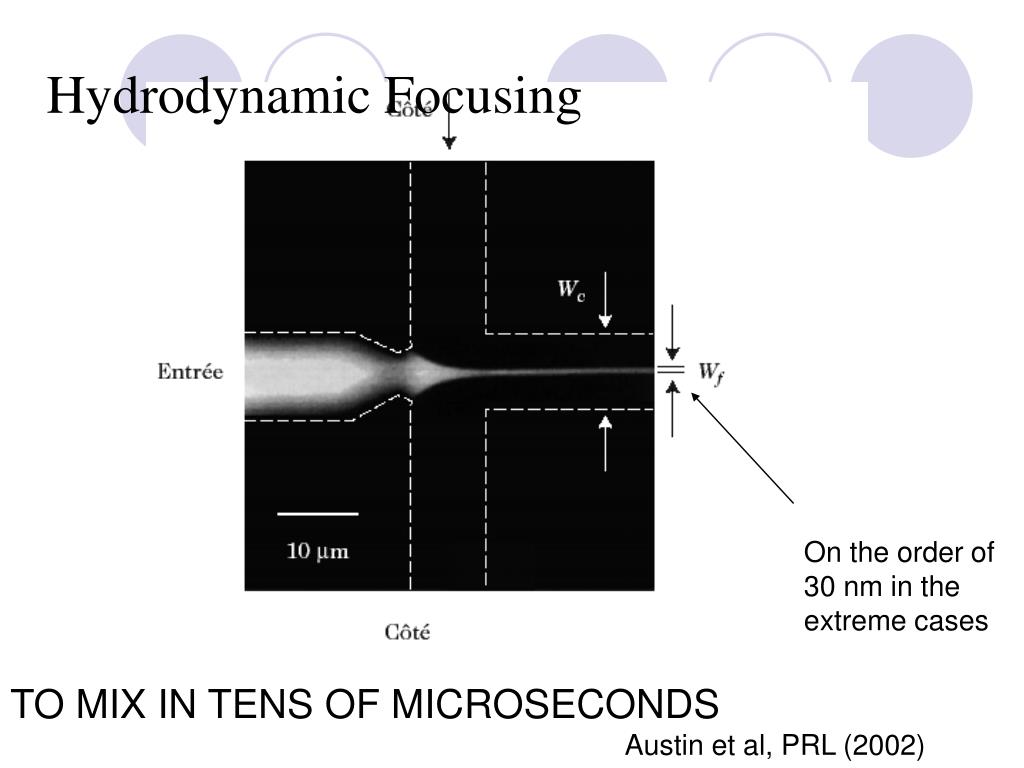 Hydrodynamic Focusing

Côté

$W_c$

Entrée

$W_f$

10 μm

Côté

On the order of 30 nm in the extreme cases

TO MIX IN TENS OF MICROSECONDS

Austin et al, PRL (2002)